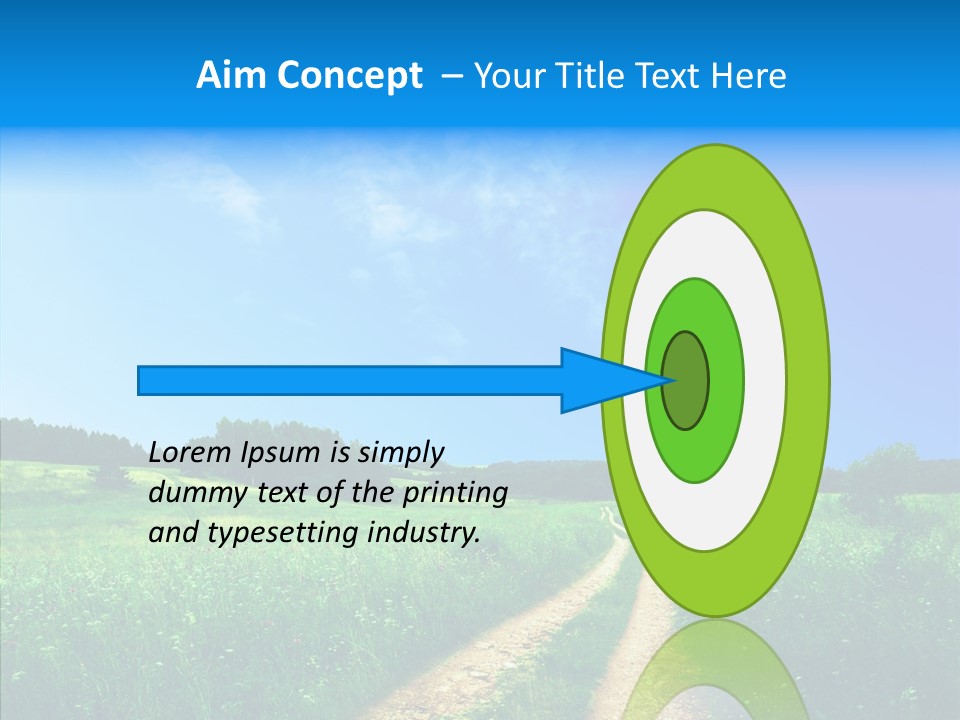 Aim Concept – Your Title Text Here

Lorem Ipsum is simply dummy text of the printing and typesetting industry.